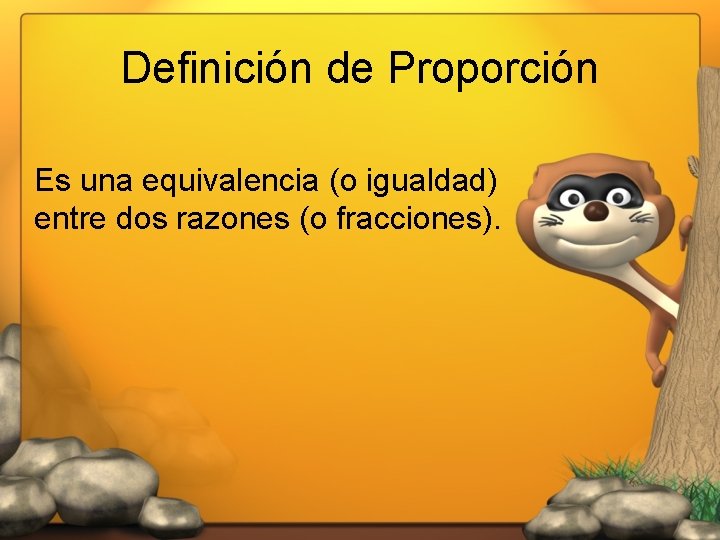 Definición de Proporción

Es una equivalencia (o igualdad) entre dos razones (o fracciones).